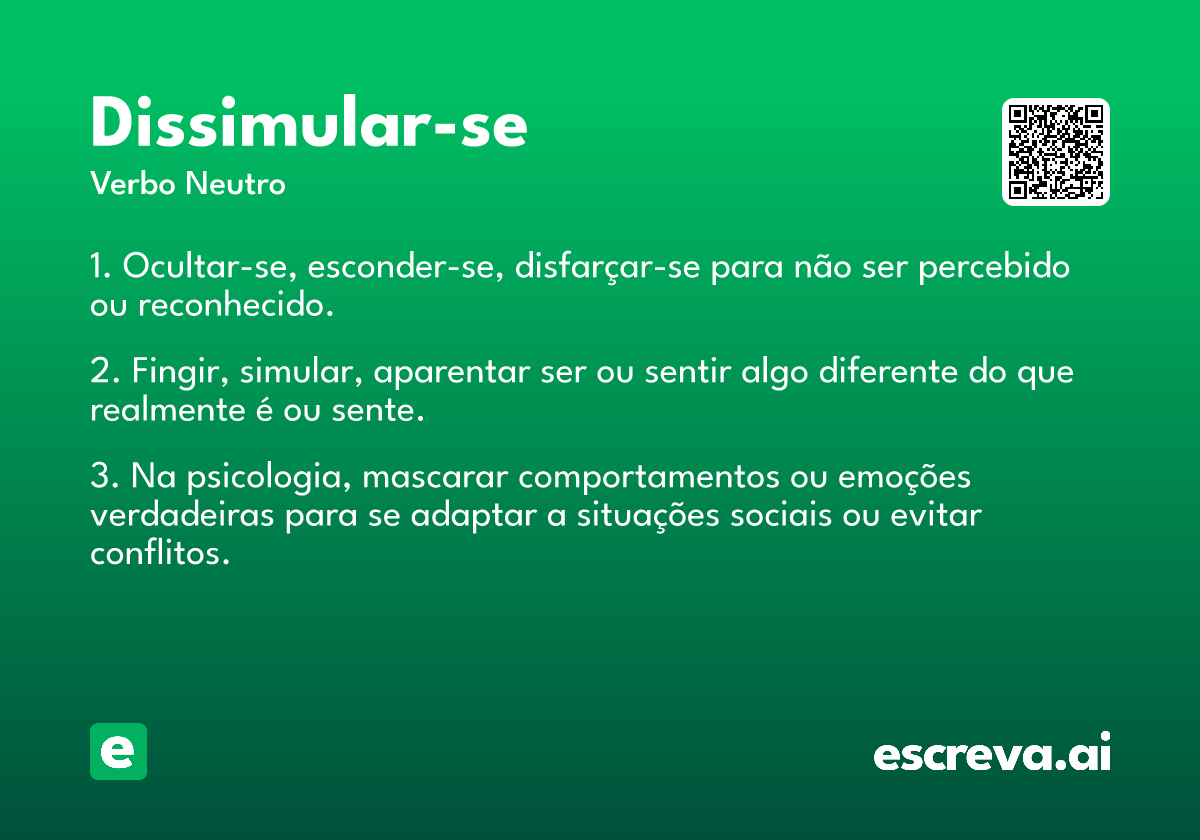 Dissimular-se
Verbo Neutro

1. Ocultar-se, esconder-se, disfarçar-se para não ser percebido ou reconhecido.

2. Fingir, simular, aparentar ser ou sentir algo diferente do que realmente é ou sente.

3. Na psicologia, mascarar comportamentos ou emoções verdadeiras para se adaptar a situações sociais ou evitar conflitos.

e

escreva.ai